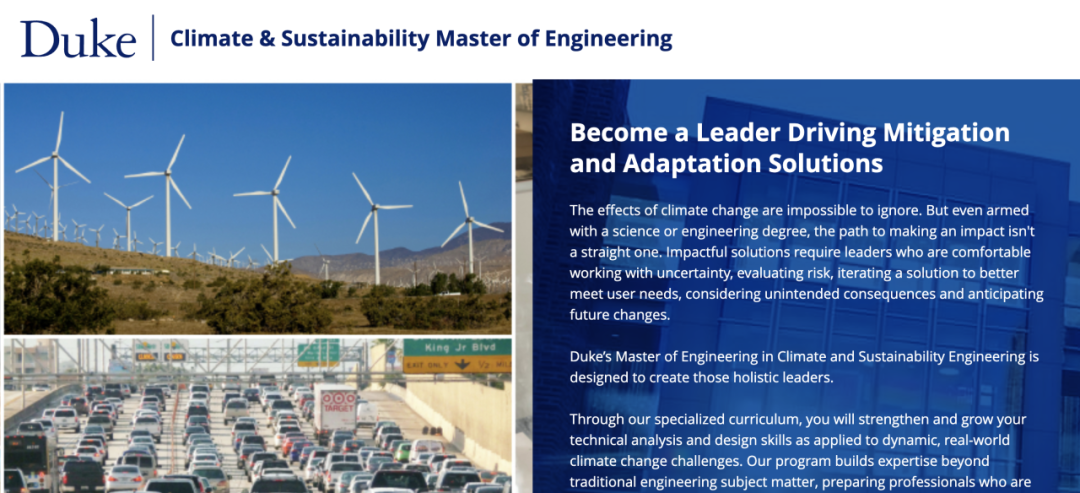 Duke | Climate & Sustainability Master of Engineering

King Jr Blvd
EXIT ONLY

TARGET

Become a Leader Driving Mitigation and Adaptation Solutions

The effects of climate change are impossible to ignore. But even armed with a science or engineering degree, the path to making an impact isn't a straight one. Impactful solutions require leaders who are comfortable working with uncertainty, evaluating risk, iterating a solution to better meet user needs, considering unintended consequences and anticipating future changes.

Duke's Master of Engineering in Climate and Sustainability Engineering is designed to create those holistic leaders.

Through our specialized curriculum, you will strengthen and grow your technical analysis and design skills as applied to dynamic, real-world climate change challenges. Our program builds expertise beyond traditional engineering subject matter, preparing professionals who are